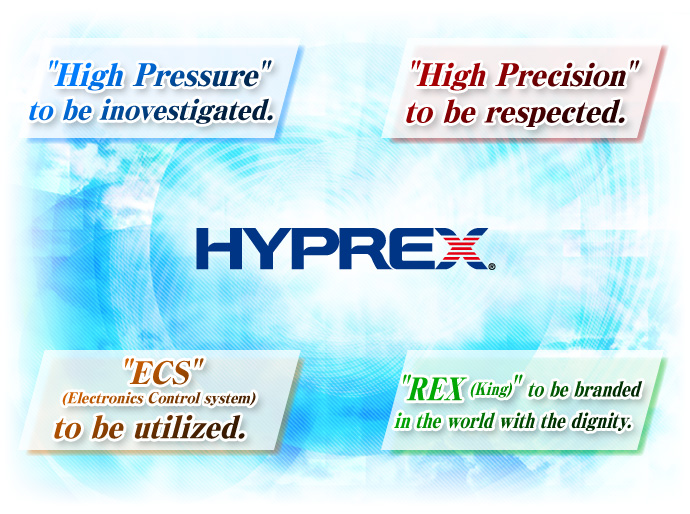 "High Pressure" to be inovestigated.

"High Precision" to be respected.

HYPREX®

"ECS" (Electronics Control system) to be utilized.

"REX (King)" to be branded in the world with the dignity.